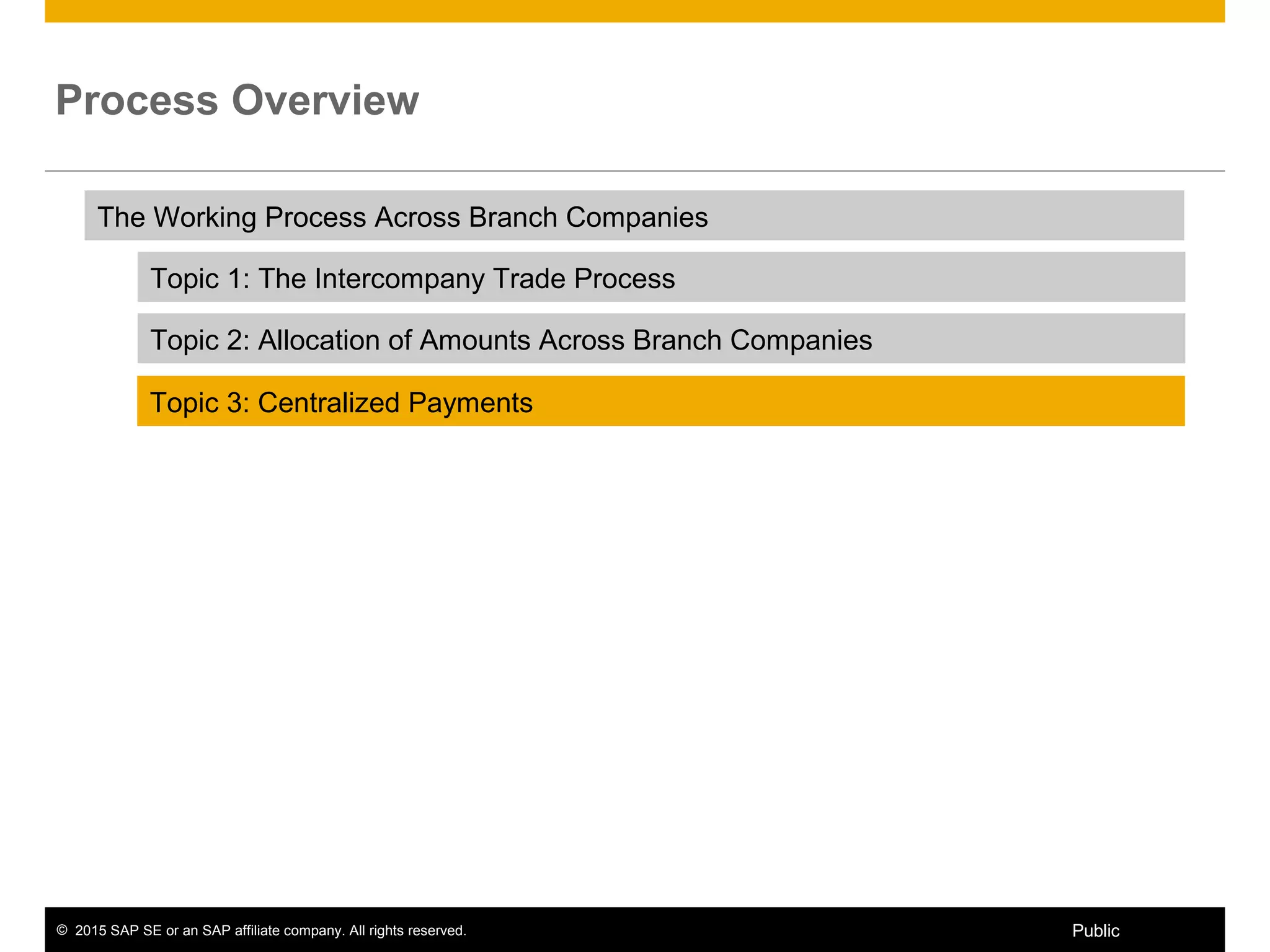 Process Overview

The Working Process Across Branch Companies

Topic 1: The Intercompany Trade Process

Topic 2: Allocation of Amounts Across Branch Companies

Topic 3: Centralized Payments

© 2015 SAP SE or an SAP affiliate company. All rights reserved.

Public